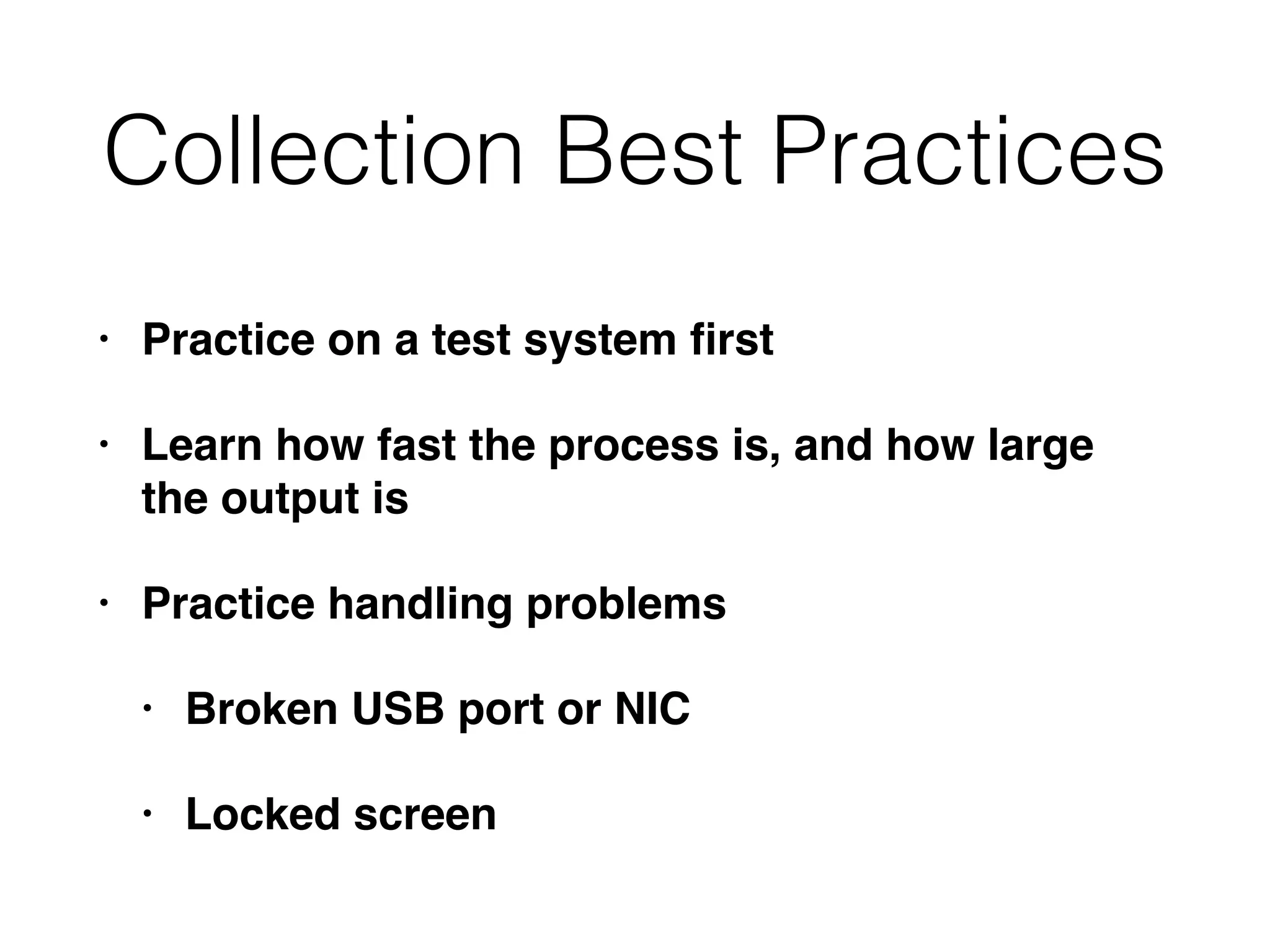 Collection Best Practices

• Practice on a test system first

• Learn how fast the process is, and how large the output is

• Practice handling problems

• Broken USB port or NIC

• Locked screen